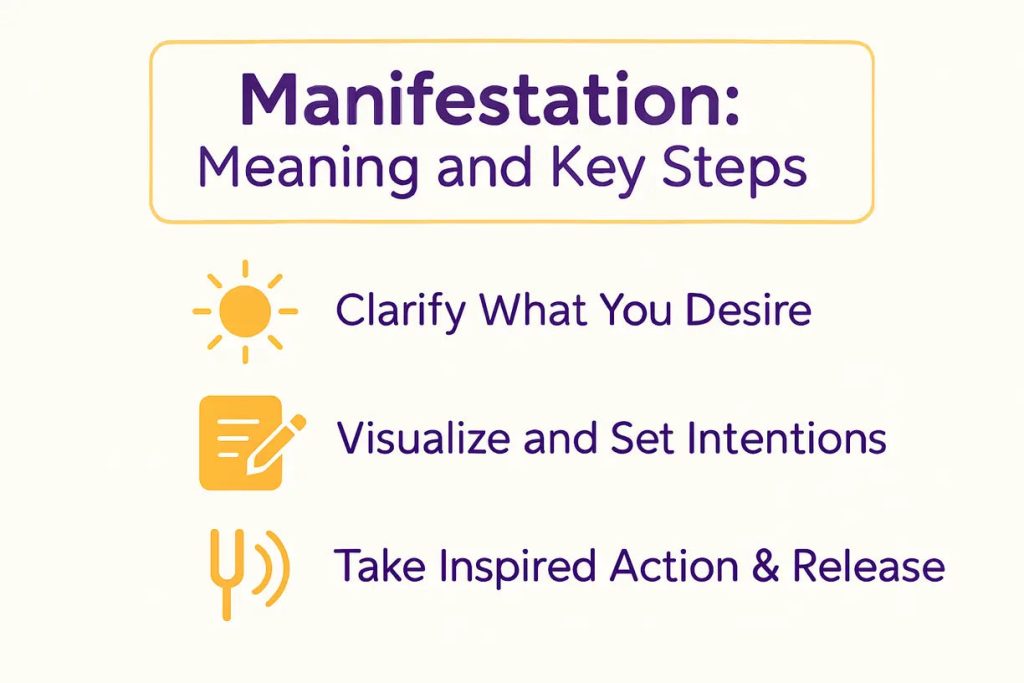 Manifestation:
Meaning and Key Steps

Clarify What You Desire

Visualize and Set Intentions

Take Inspired Action & Release